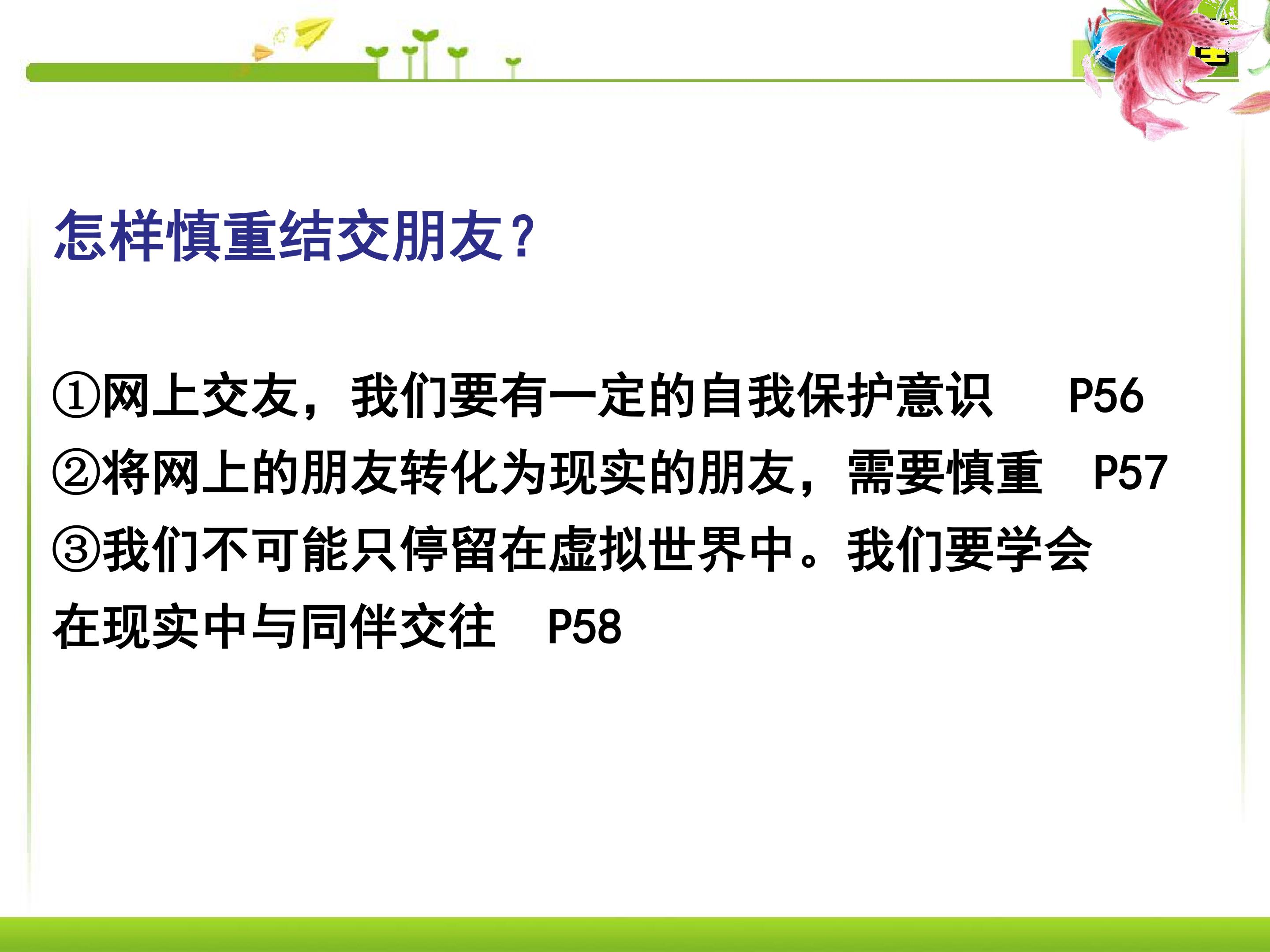 怎样慎重结交朋友？

①网上交友，我们要有一定的自我保护意识　P56
②将网上的朋友转化为现实的朋友，需要慎重　P57
③我们不可能只停留在虚拟世界中。我们要学会在现实中与同伴交往　P58